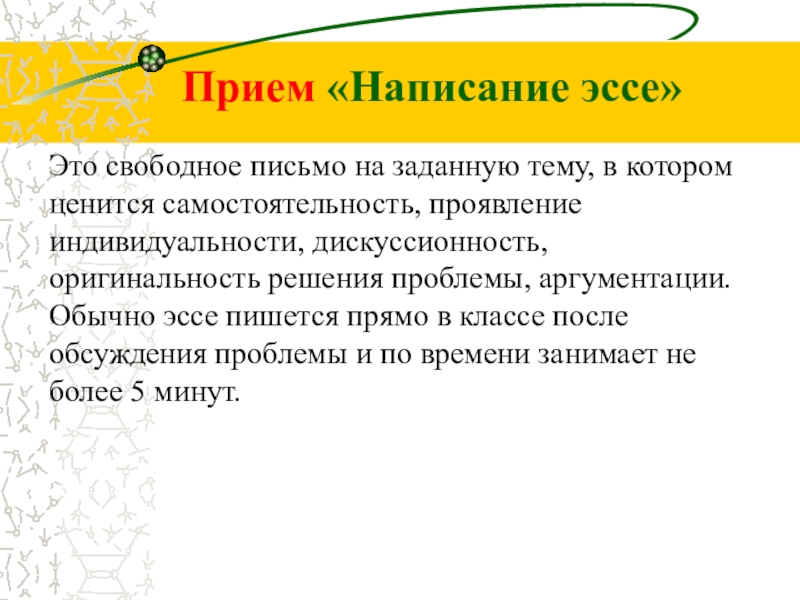 Прием «Написание эссе»

Это свободное письмо на заданную тему, в котором ценится самостоятельность, проявление индивидуальности, дискуссионность, оригинальность решения проблемы, аргументации. Обычно эссе пишется прямо в классе после обсуждения проблемы и по времени занимает не более 5 минут.